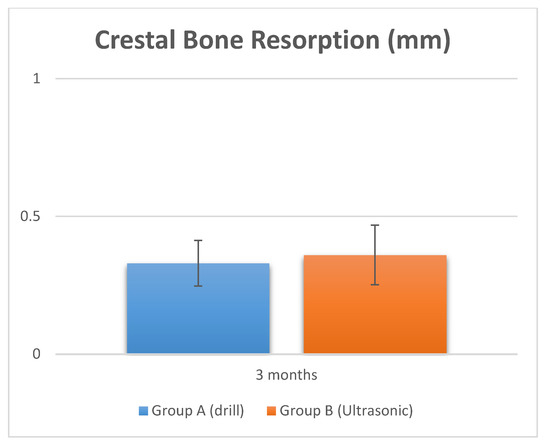 Crestal Bone Resorption (mm)

1

0.5

0

3 months

Group A (drill) Group B (Ultrasonic)